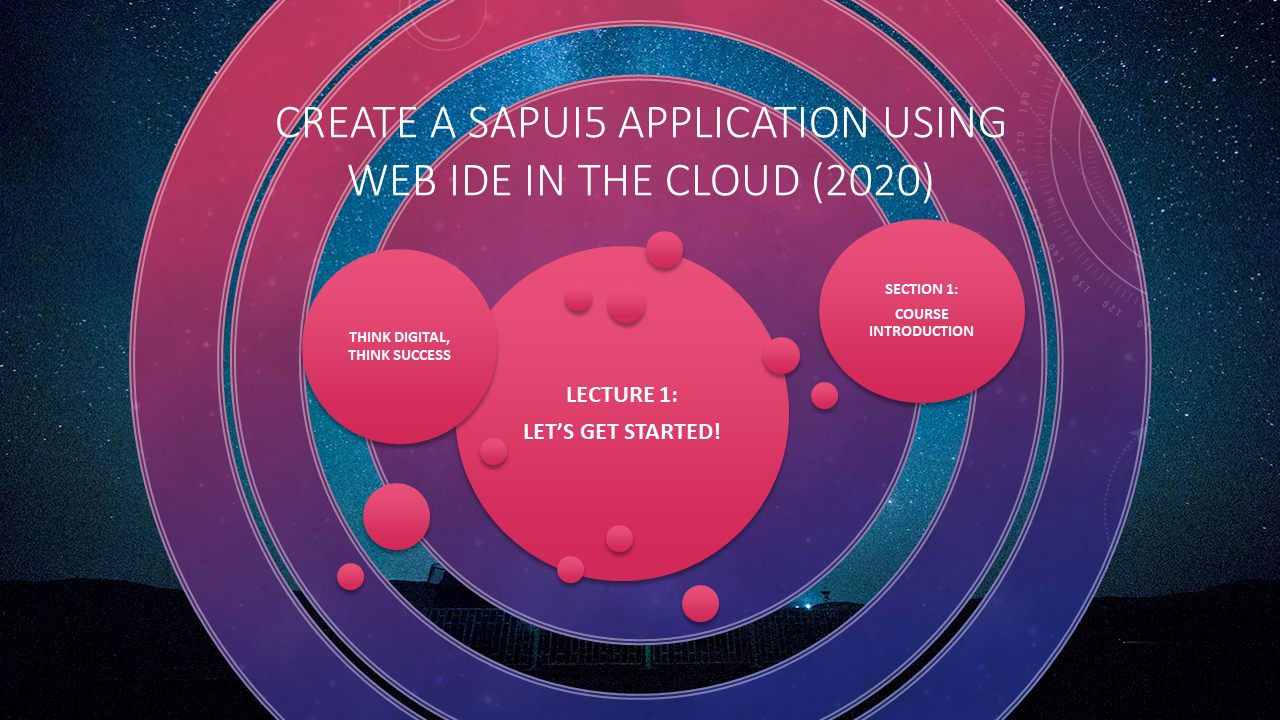 CREATE A SAPUI5 APPLICATION USING WEB IDE IN THE CLOUD (2020)

THINK DIGITAL, THINK SUCCESS

LECTURE 1:

LET'S GET STARTED!

SECTION 1:

COURSE INTRODUCTION